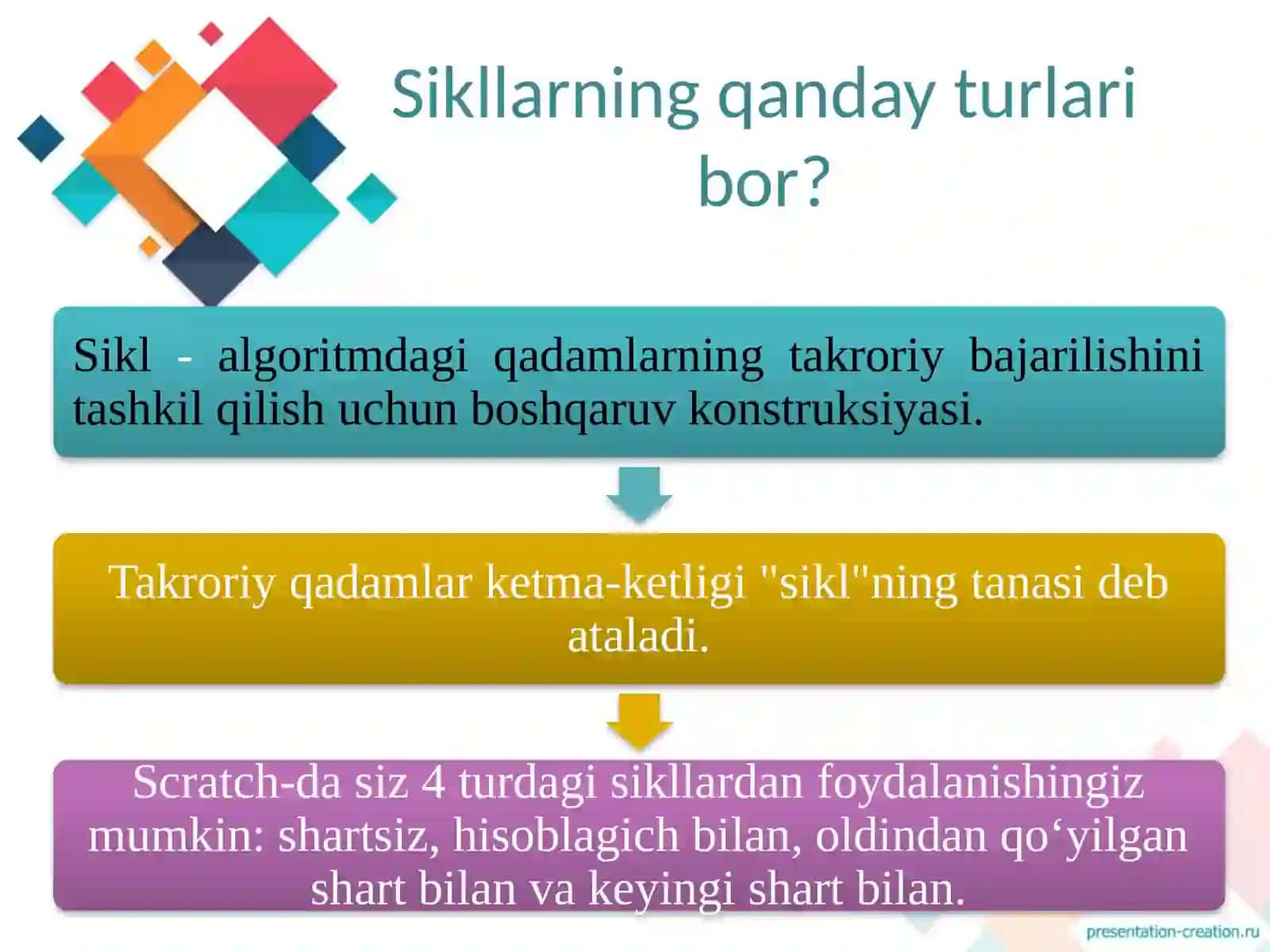 Sikllarning qanday turlari bor?

Sikl - algoritmdagi qadamlarning takroriy bajarilishini tashkil qilish uchun boshqaruv konstruksiyasi.

Takroriy qadamlar ketma-ketligi "sikl"ning tanasi deb ataladi.

Scratch-da siz 4 turdagi sikllardan foydalanishingiz mumkin: shartsiz, hisoblagich bilan, oldindan qo‘yilgan shart bilan va keyingi shart bilan.

presentation-creation.ru